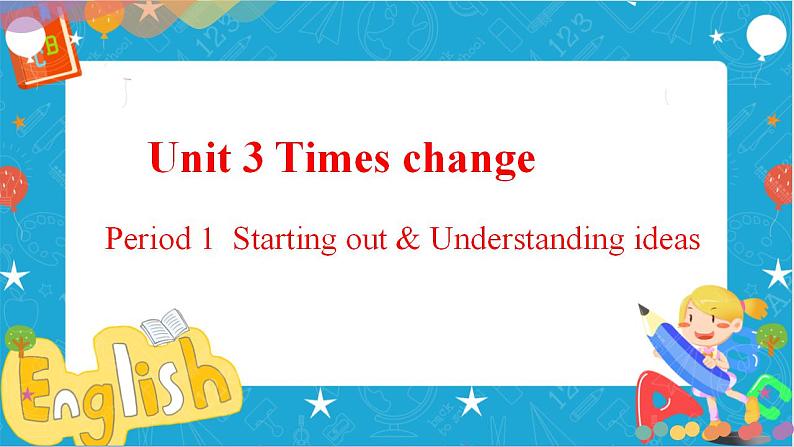 Unit 3 Times change

Period 1 Starting out & Understanding ideas

English